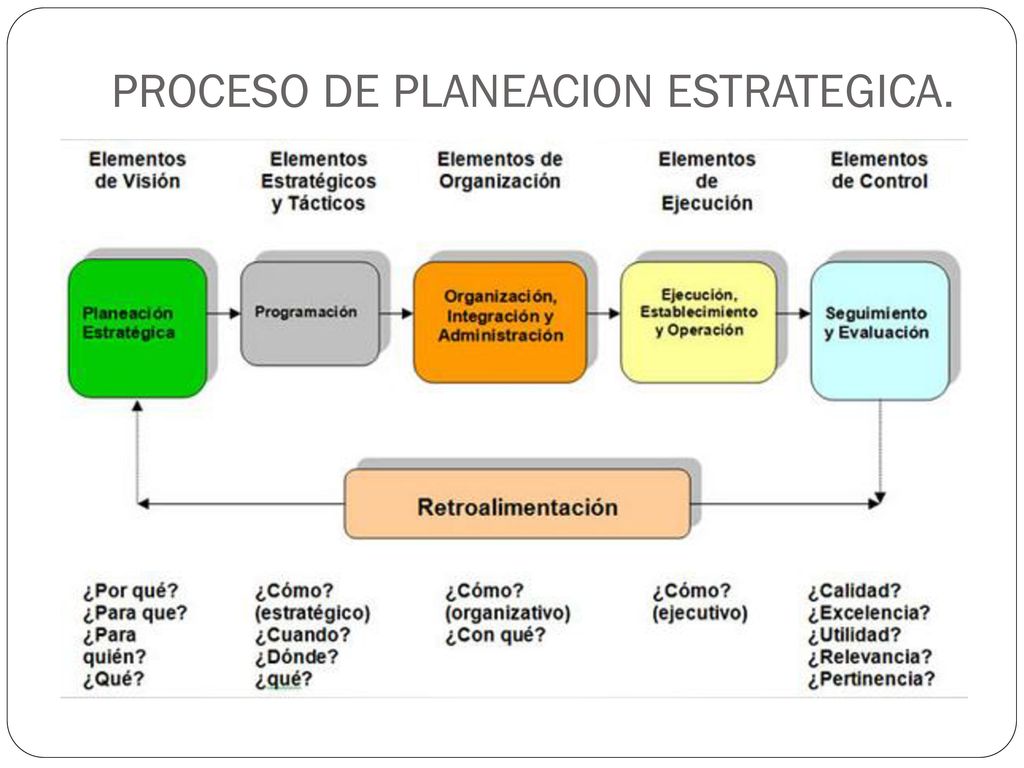 PROCESO DE PLANEACION ESTRATEGICA.

Elementos de Visión

Elementos Estratégicos y Tácticos

Elementos de Organización

Elementos de Ejecución

Elementos de Control

Planeación Estratégica

Programación

Organización, Integración y Administración

Ejecución, Establecimiento y Operación

Seguimiento y Evaluación

Retroalimentación

¿Por qué?
¿Para que?
¿Para quién?
¿Qué?

¿Cómo? (estratégico)
¿Cuando?
¿Dónde?
¿qué?

¿Cómo? (organizativo)
¿Con qué?

¿Cómo? (ejecutivo)

¿Calidad?
¿Excelencia?
¿Utilidad?
¿Relevancia?
¿Pertinencia?